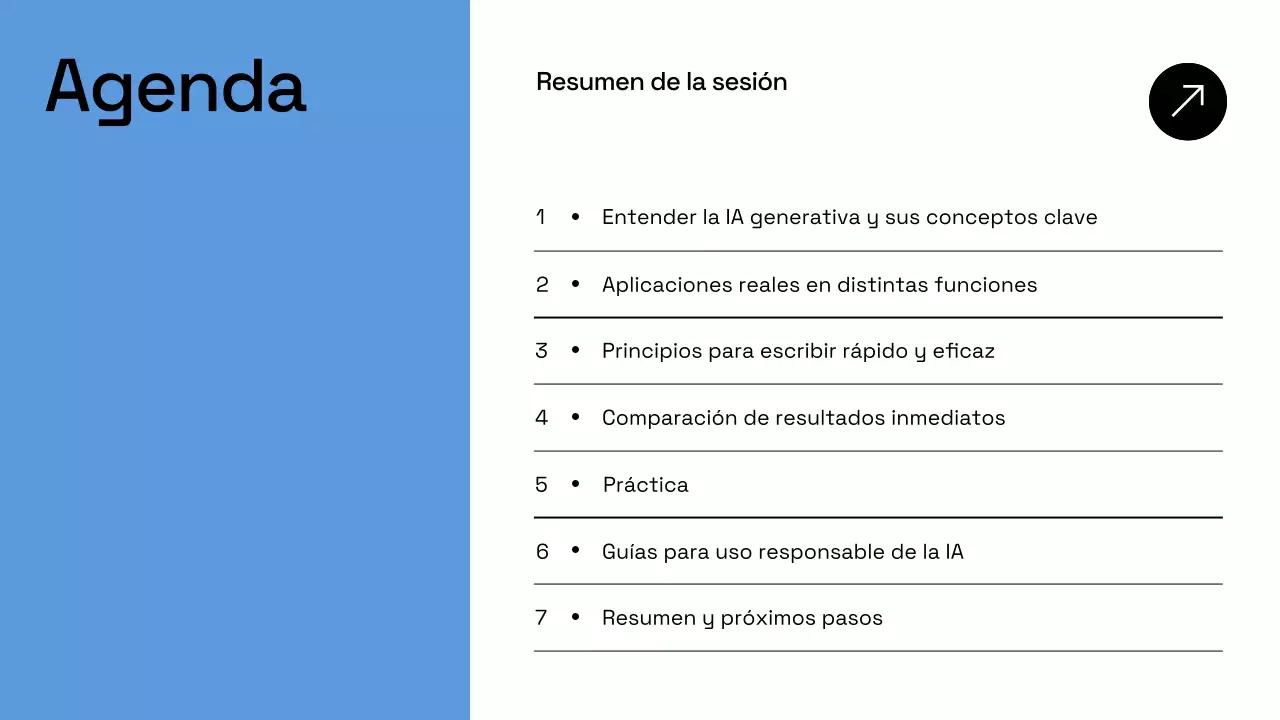 Agenda

Resumen de la sesión

1 • Entender la IA generativa y sus conceptos clave

2 • Aplicaciones reales en distintas funciones

3 • Principios para escribir rápido y eficaz

4 • Comparación de resultados inmediatos

5 • Práctica

6 • Guías para uso responsable de la IA

7 • Resumen y próximos pasos